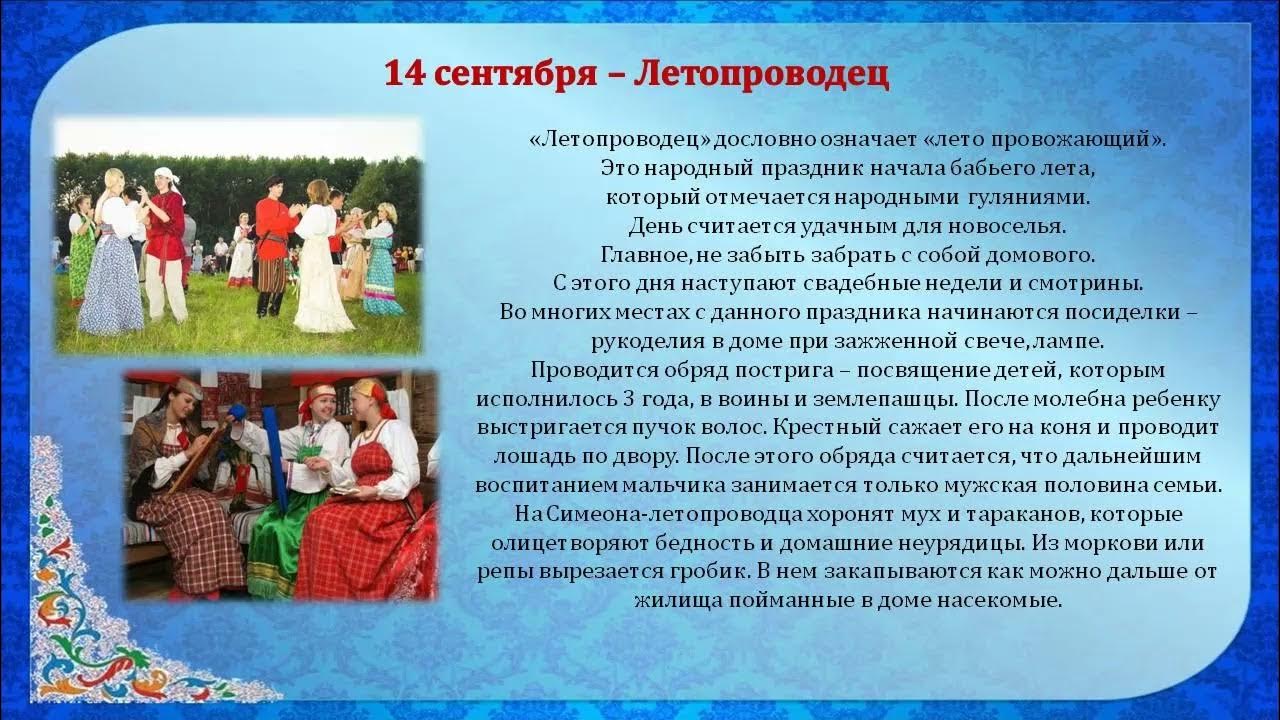 14 сентября – Летопроводец

«Летопроводец» дословно означает «лето провожающий». Это народный праздник начала бабьего лета, который отмечается народными гуляниями. День считается удачным для новоселья. Главное, не забыть забрать с собой домового. С этого дня наступают свадебные недели и смотрины. Во многих местах с данного праздника начинаются посиделки – рукоделия в доме при зажженной свече, лампе. Проводится обряд пострига – посвящение детей, которым исполнилось 3 года, в воины и землепашцы. После молебна ребенку выстригается пучок волос. Крестный сажает его на коня и проводит лошадь по двору. После этого обряда считается, что дальнейшим воспитанием мальчика занимается только мужская половина семьи. На Симеона-летопроводца хоронят мух и тараканов, которые олицетворяют бедность и домашние неурядицы. Из моркови или репы вырезается гробик. В нем закапываются как можно дальше от жилища пойманные в доме насекомые.